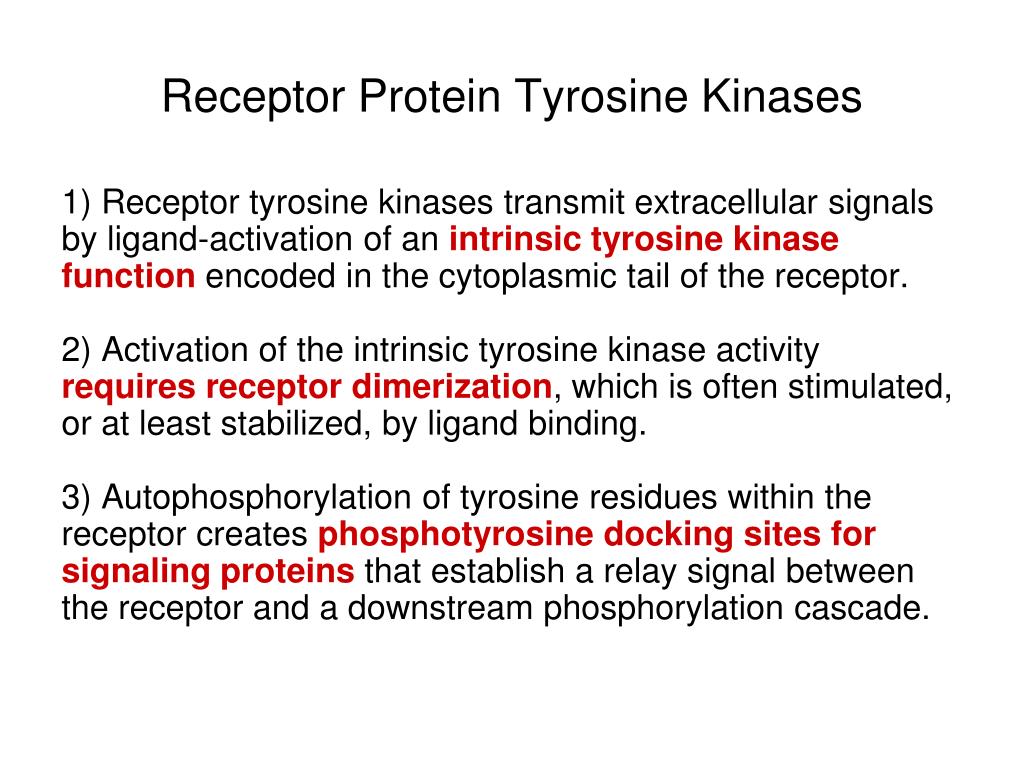 Receptor Protein Tyrosine Kinases

1) Receptor tyrosine kinases transmit extracellular signals by ligand-activation of an intrinsic tyrosine kinase function encoded in the cytoplasmic tail of the receptor.

2) Activation of the intrinsic tyrosine kinase activity requires receptor dimerization, which is often stimulated, or at least stabilized, by ligand binding.

3) Autophosphorylation of tyrosine residues within the receptor creates phosphotyrosine docking sites for signaling proteins that establish a relay signal between the receptor and a downstream phosphorylation cascade.